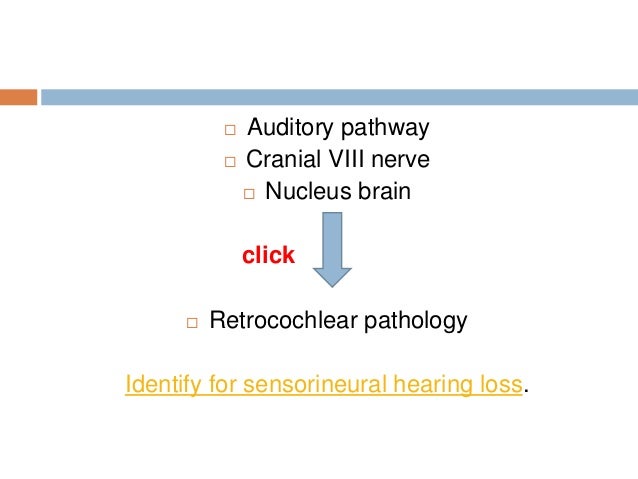 □ Auditory pathway
□ Cranial VIII nerve
□ Nucleus brain

click

□ Retrocochlear pathology

Identify for sensorineural hearing loss.